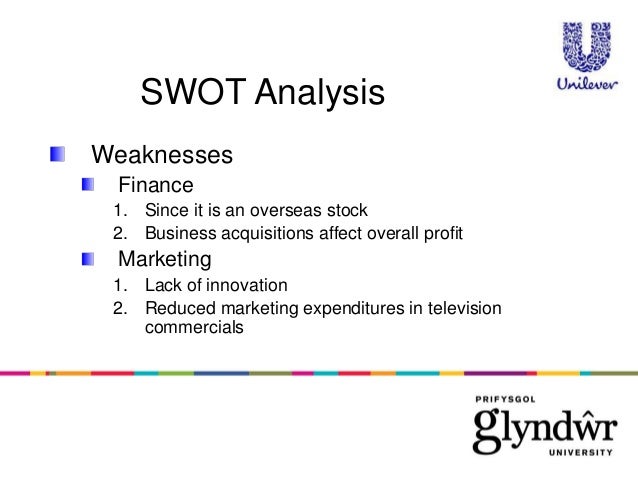 Unilever

SWOT Analysis

Weaknesses

Finance

1. Since it is an overseas stock
2. Business acquisitions affect overall profit

Marketing

1. Lack of innovation
2. Reduced marketing expenditures in television commercials

PRIFYSGOL
glyndŵr
UNIVERSITY